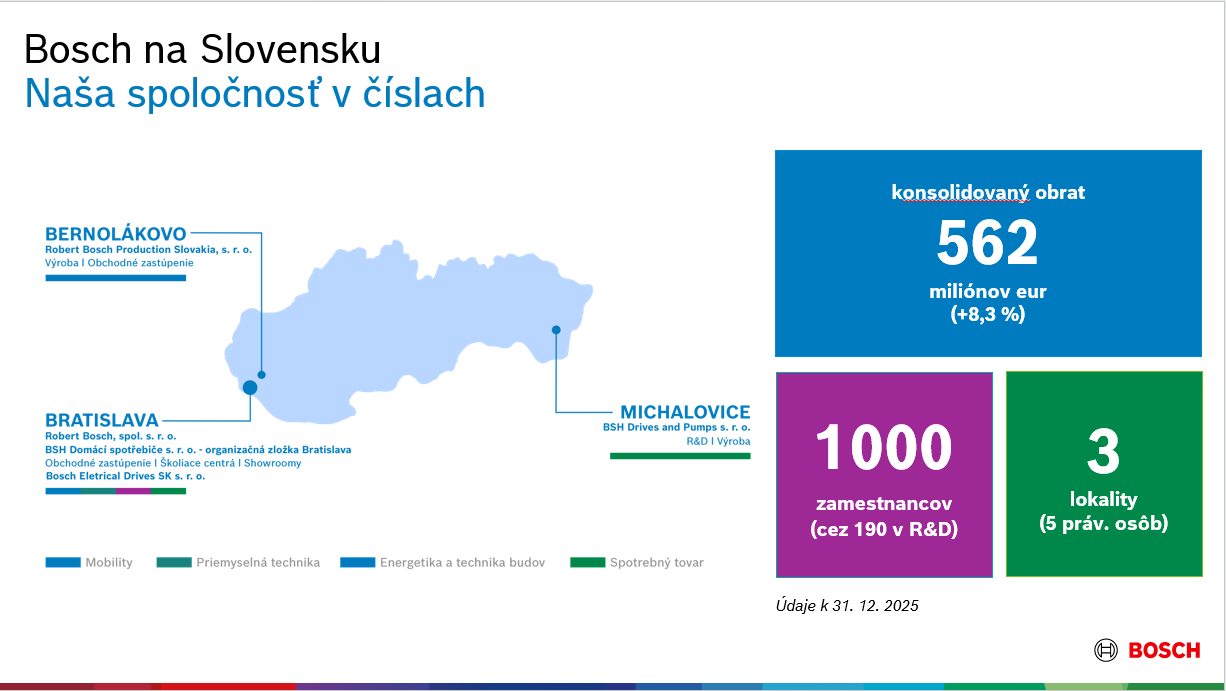 Bosch na Slovensku
Naša spoločnosť v číslach

BERNOLÁKOVO
Robert Bosch Production Slovakia, s. r. o.
Výroba I Obchodné zastúpenie

BRATISLAVA
Robert Bosch, spol. s. r. o.
BSH Domácí spotřebiče s. r. o. - organizačná zložka Bratislava
Obchodné zastúpenie I Školiace centrá I Showroomy
Bosch Eletrical Drives SK s. r. o.

MICHALOVICE
BSH Drives and Pumps s. r. o.
R&D I Výroba

Mobility
Priemyselná technika
Energetika a technika budov
Spotrebný tovar

konsolidovaný obrat
562
miliónov eur
(+8,3 %)

1000
zamestnancov
(cez 190 v R&D)

3
lokality
(5 práv. osôb)

Údaje k 31. 12. 2025

BOSCH